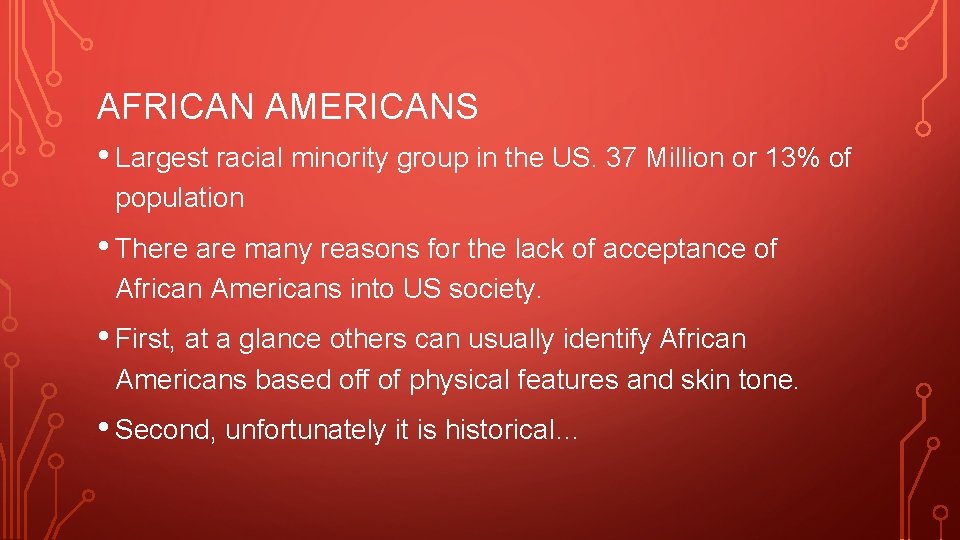 AFRICAN AMERICANS

• Largest racial minority group in the US. 37 Million or 13% of population

• There are many reasons for the lack of acceptance of African Americans into US society.

• First, at a glance others can usually identify African Americans based off of physical features and skin tone.

• Second, unfortunately it is historical…